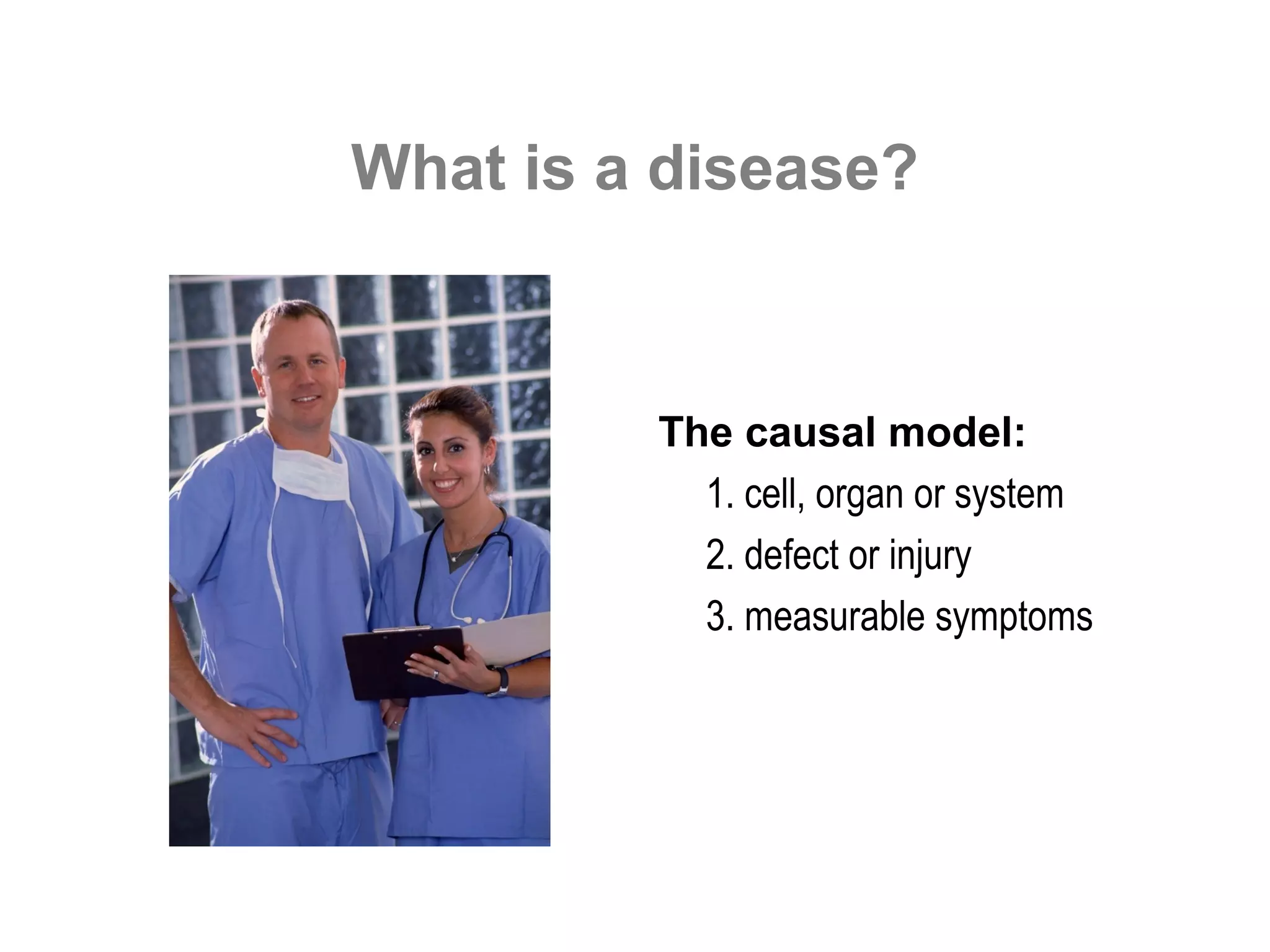 What is a disease?

The causal model:
1. cell, organ or system
2. defect or injury
3. measurable symptoms